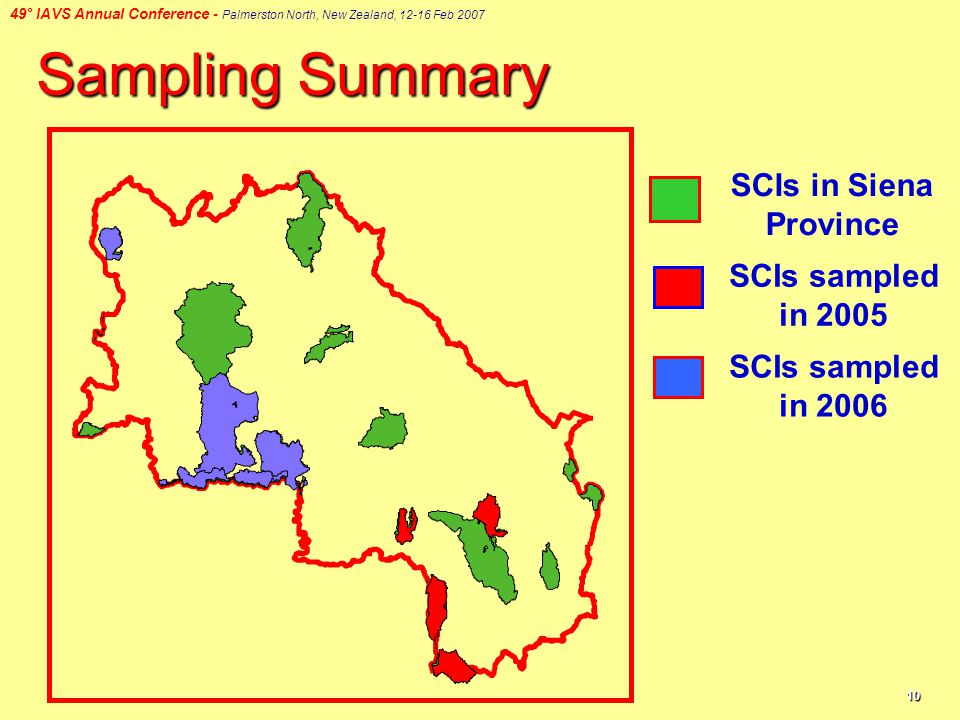 49° IAVS Annual Conference - Palmerston North, New Zealand, 12-16 Feb 2007

Sampling Summary

SCIs in Siena Province

SCIs sampled in 2005

SCIs sampled in 2006

10